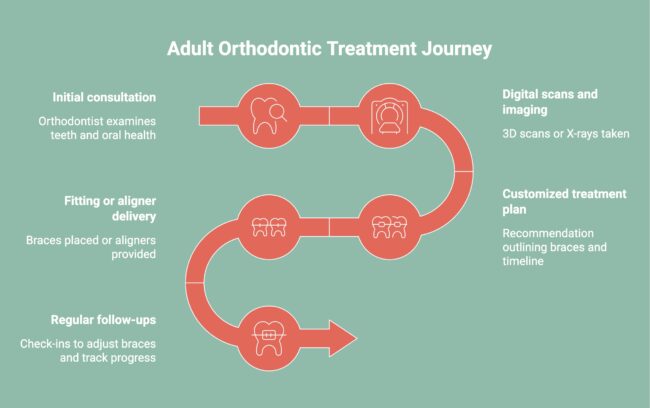 Adult Orthodontic Treatment Journey

Initial consultation

Orthodontist examines teeth and oral health

Digital scans and imaging

3D scans or X-rays taken

Customized treatment plan

Recommendation outlining braces and timeline

Fitting or aligner delivery

Braces placed or aligners provided

Regular follow-ups

Check-ins to adjust braces and track progress